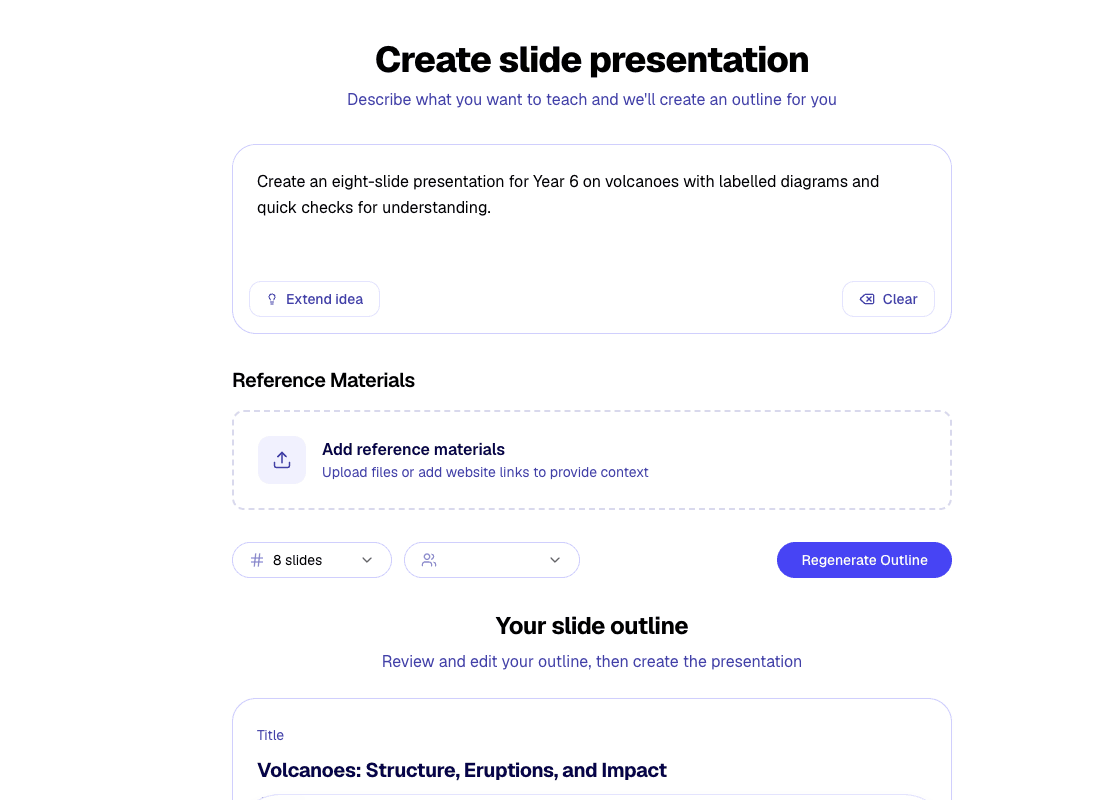 Create slide presentation

Describe what you want to teach and we'll create an outline for you

Create an eight-slide presentation for Year 6 on volcanoes with labelled diagrams and quick checks for understanding.

Extend idea

Clear

Reference Materials

Add reference materials

Upload files or add website links to provide context

8 slides

Regenerate Outline

Your slide outline

Review and edit your outline, then create the presentation

Title

Volcanoes: Structure, Eruptions, and Impact